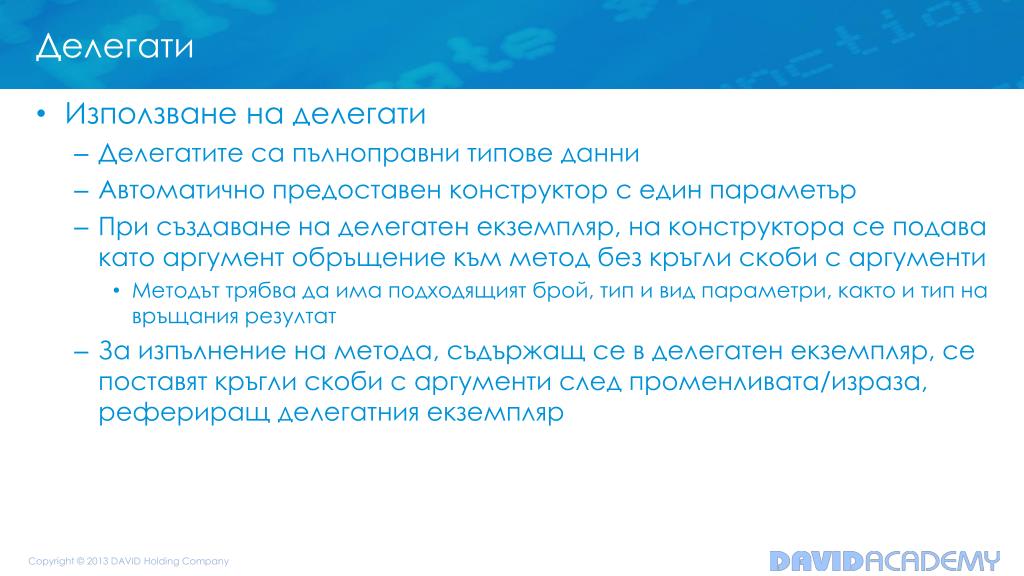 Делегати

• Използване на делегати
– Делегатите са пълноправни типове данни
– Автоматично предоставен конструктор с един параметър
– При създаване на делегатен екземпляр, на конструктора се подава като аргумент обръщение към метод без кръгли скоби с аргументи
• Методът трябва да има подходящият брой, тип и вид параметри, както и тип на връщания резултат
– За изпълнение на метода, съдържащ се в делегатен екземпляр, се поставят кръгли скоби с аргументи след променливата/израза, рефериращ делегатния екземпляр

Copyright © 2013 DAVID Holding Company

DAVIDACADEMY